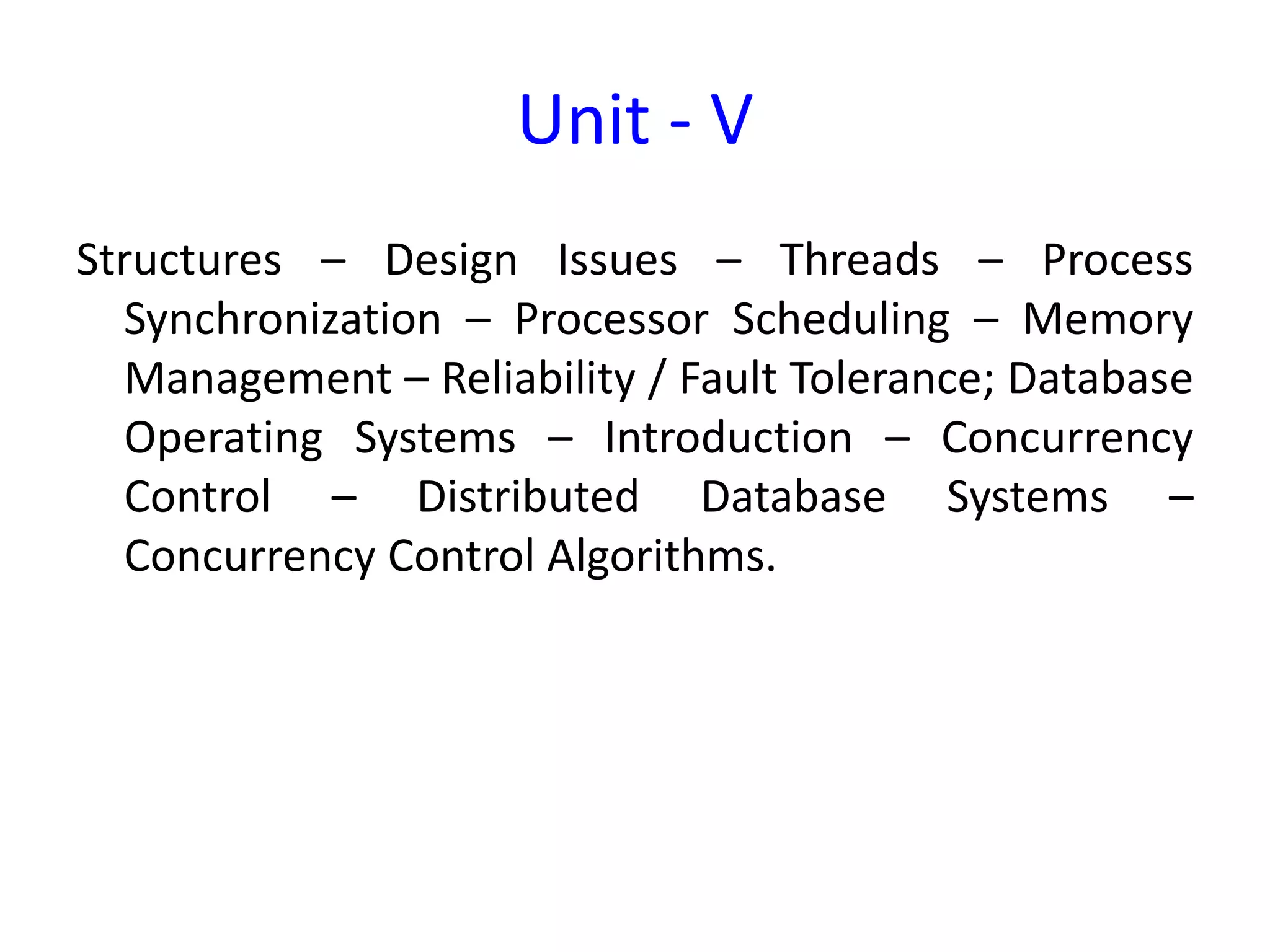 Unit - V

Structures – Design Issues – Threads – Process Synchronization – Processor Scheduling – Memory Management – Reliability / Fault Tolerance; Database Operating Systems – Introduction – Concurrency Control – Distributed Database Systems – Concurrency Control Algorithms.